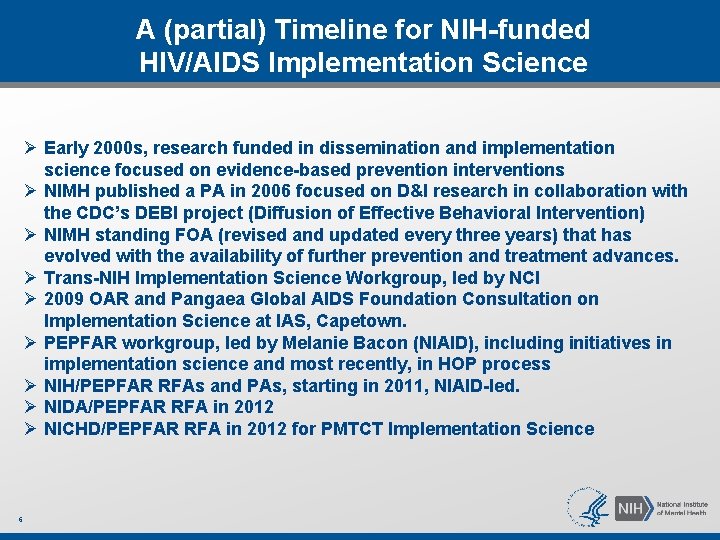 A (partial) Timeline for NIH-funded HIV/AIDS Implementation Science

➢ Early 2000s, research funded in dissemination and implementation science focused on evidence-based prevention interventions
➢ NIMH published a PA in 2006 focused on D&I research in collaboration with the CDC's DEBI project (Diffusion of Effective Behavioral Intervention)
➢ NIMH standing FOA (revised and updated every three years) that has evolved with the availability of further prevention and treatment advances.
➢ Trans-NIH Implementation Science Workgroup, led by NCI
➢ 2009 OAR and Pangaea Global AIDS Foundation Consultation on Implementation Science at IAS, Capetown.
➢ PEPFAR workgroup, led by Melanie Bacon (NIAID), including initiatives in implementation science and most recently, in HOP process
➢ NIH/PEPFAR RFAs and PAs, starting in 2011, NIAID-led.
➢ NIDA/PEPFAR RFA in 2012
➢ NICHD/PEPFAR RFA in 2012 for PMTCT Implementation Science

6

NIH National Institute of Mental Health